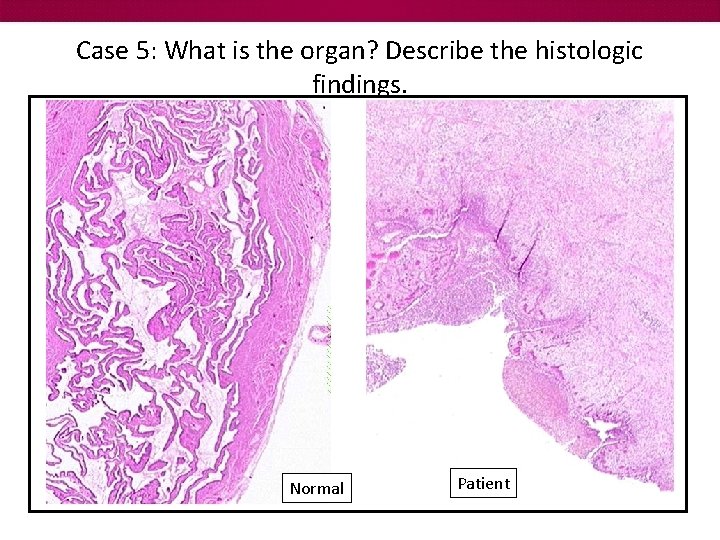 Case 5: What is the organ? Describe the histologic findings.

Normal

Patient